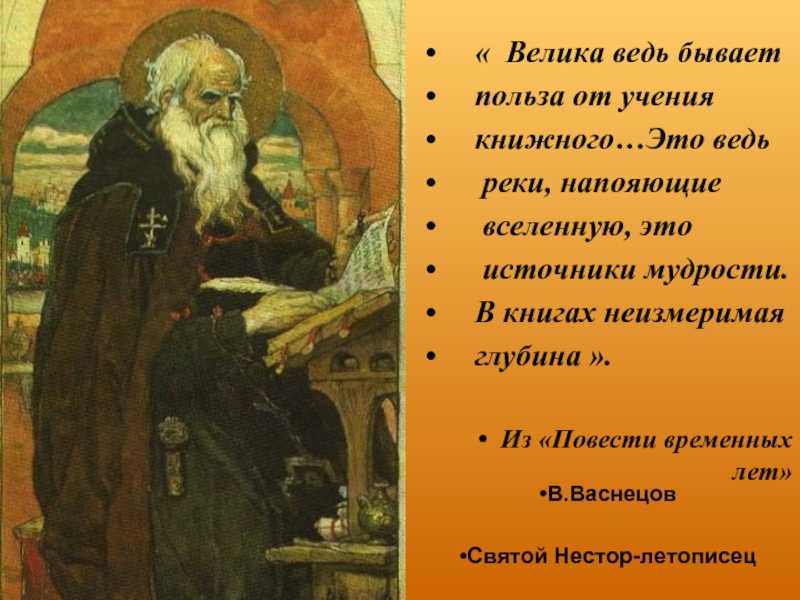 • « Велика ведь бывает
• польза от учения
• книжного…Это ведь
• реки, напояющие
• вселенную, это
• источники мудрости.
• В книгах неизмеримая
• глубина ».

• Из «Повести временных лет»

•В.Васнецов

•Святой Нестор-летописец